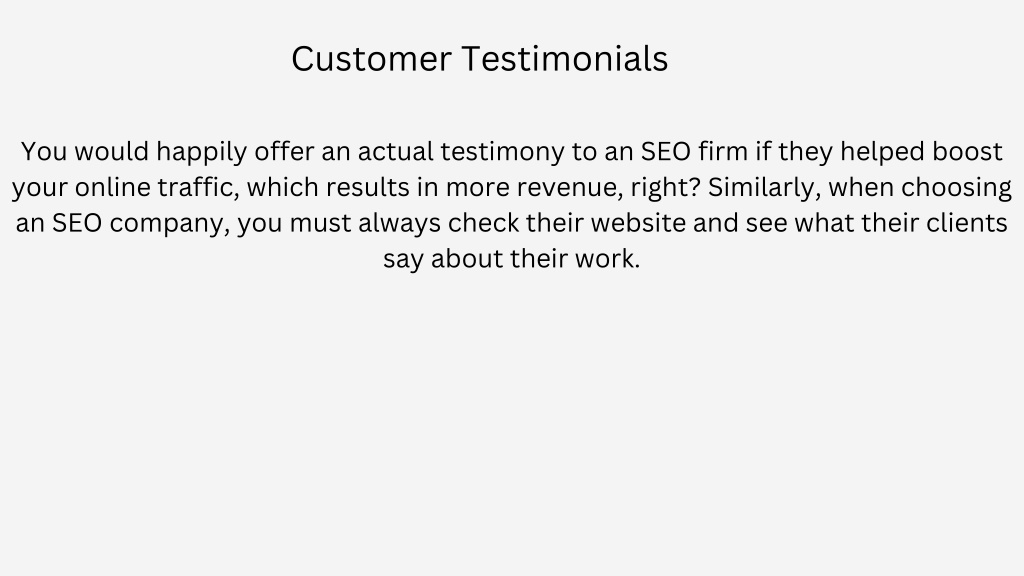 Customer Testimonials

You would happily offer an actual testimony to an SEO firm if they helped boost your online traffic, which results in more revenue, right? Similarly, when choosing an SEO company, you must always check their website and see what their clients say about their work.